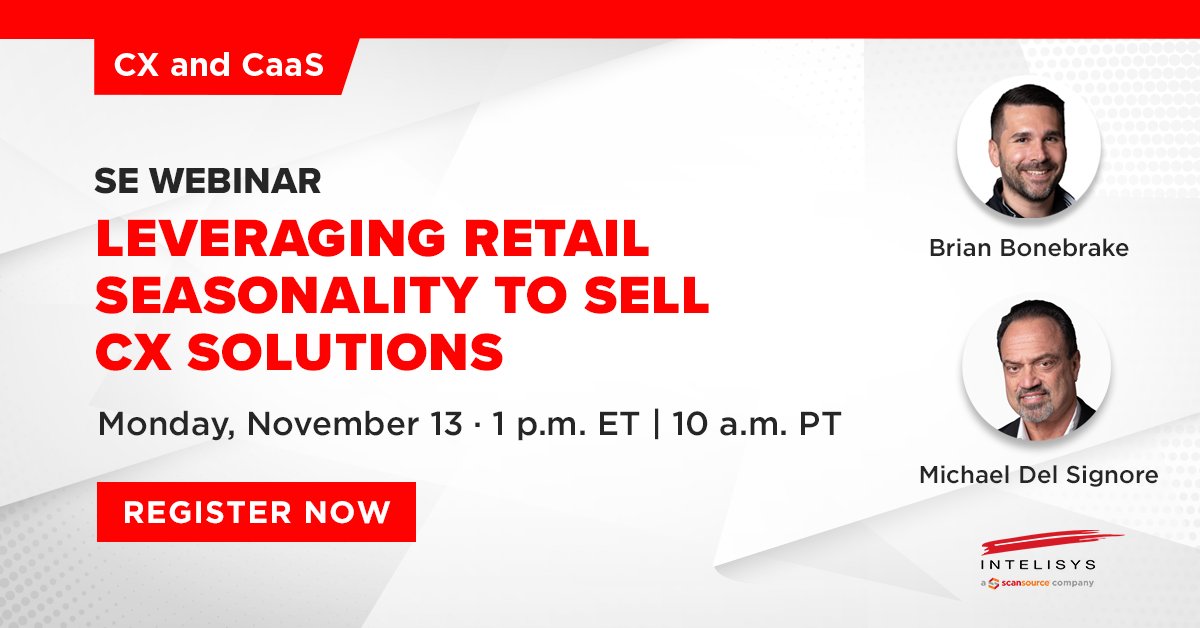 CX and CaaS

SE WEBINAR

LEVERAGING RETAIL SEASONALITY TO SELL CX SOLUTIONS

Monday, November 13 · 1 p.m. ET | 10 a.m. PT

REGISTER NOW

Brian Bonebrake

Michael Del Signore

INTELISYS
a scansource company